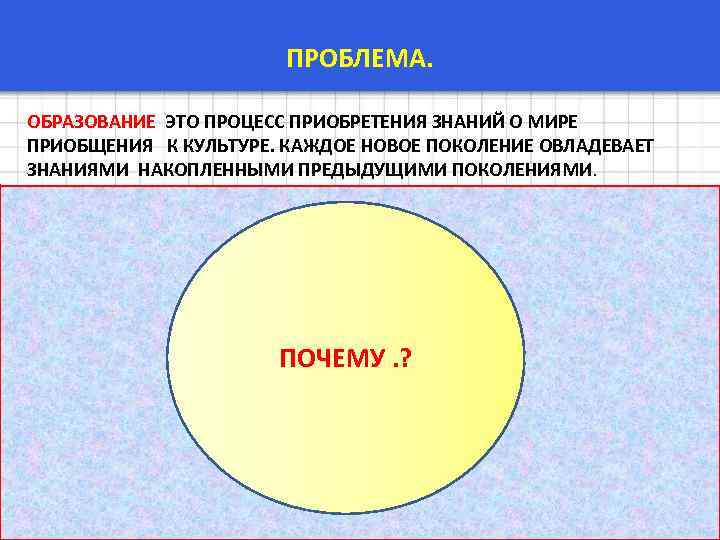 ПРОБЛЕМА.

ОБРАЗОВАНИЕ ЭТО ПРОЦЕСС ПРИОБРЕТЕНИЯ ЗНАНИЙ О МИРЕ ПРИОБЩЕНИЯ К КУЛЬТУРЕ. КАЖДОЕ НОВОЕ ПОКОЛЕНИЕ ОВЛАДЕВАЕТ ЗНАНИЯМИ НАКОПЛЕННЫМИ ПРЕДЫДУЩИМИ ПОКОЛЕНИЯМИ.

ПОЧЕМУ .?